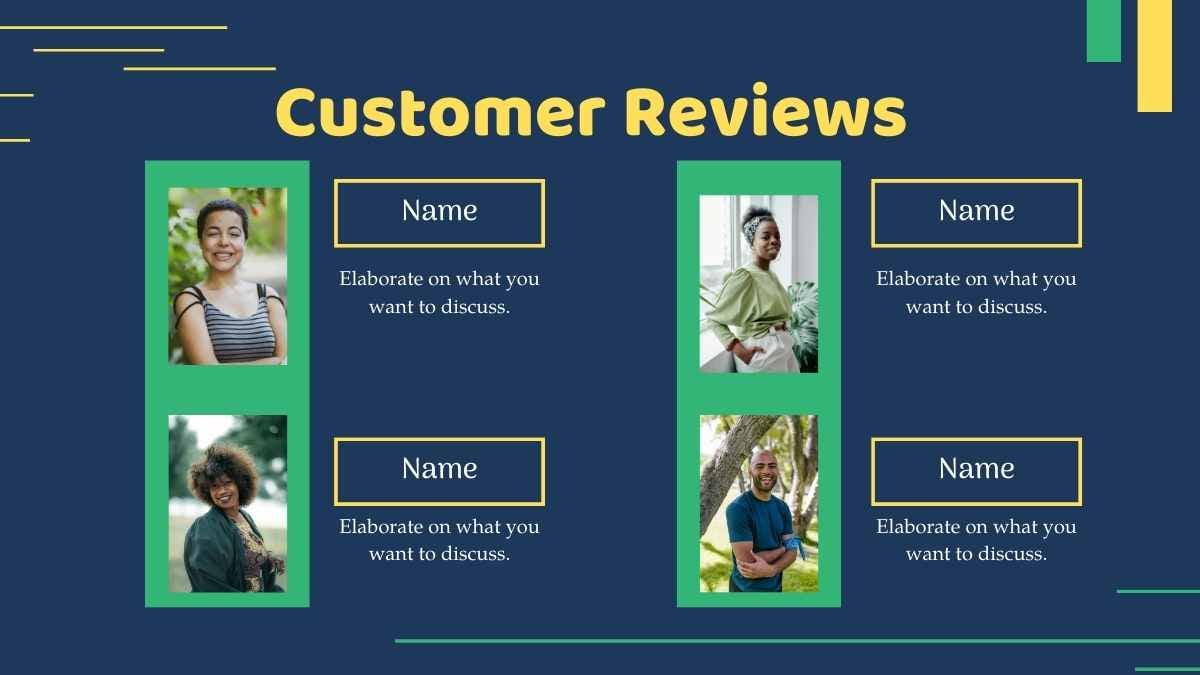 Customer Reviews

Name

Elaborate on what you want to discuss.

Name

Elaborate on what you want to discuss.

Name

Elaborate on what you want to discuss.

Name

Elaborate on what you want to discuss.